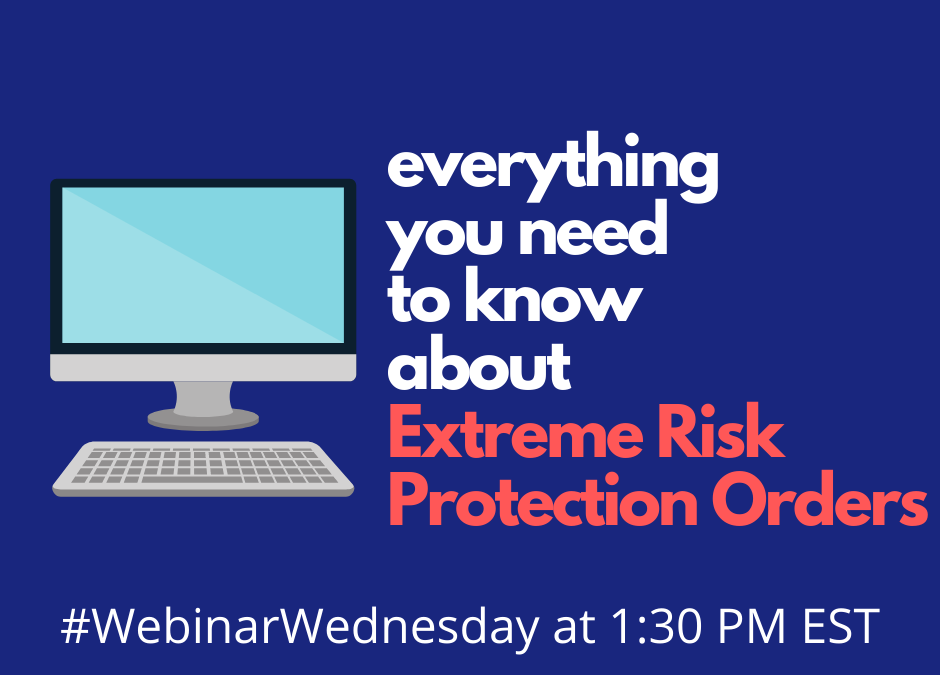 everything you need to know about Extreme Risk Protection Orders

#WebinarWednesday at 1:30 PM EST